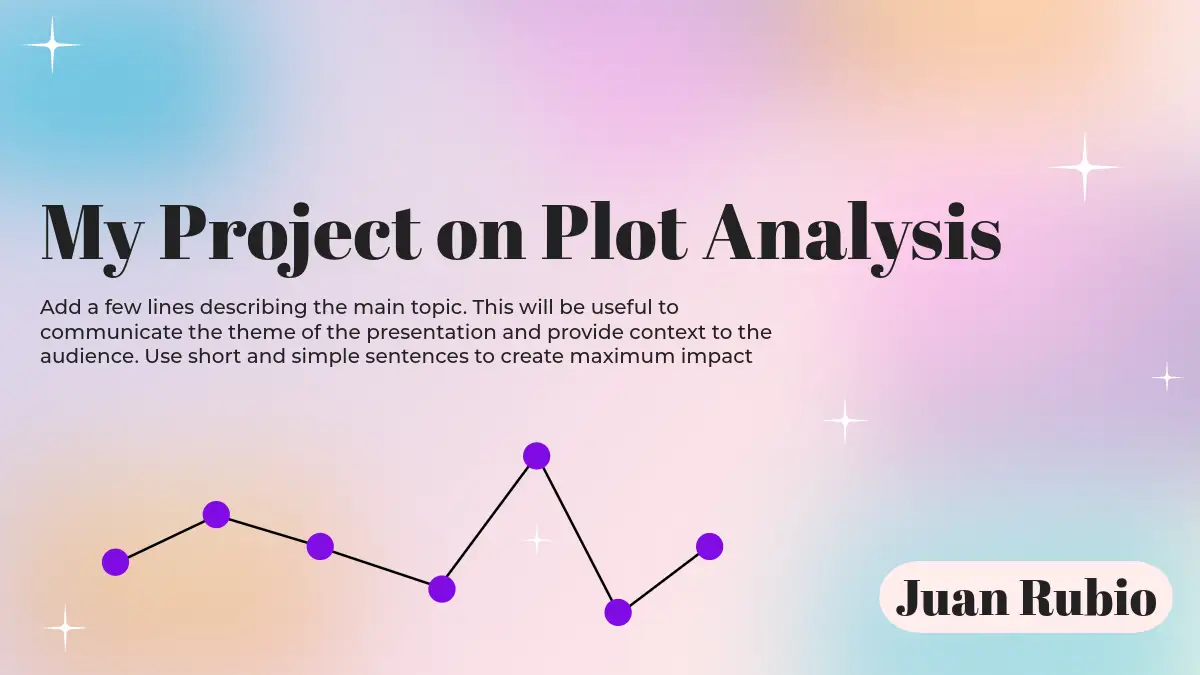 My Project on Plot Analysis

Add a few lines describing the main topic. This will be useful to communicate the theme of the presentation and provide context to the audience. Use short and simple sentences to create maximum impact

Juan Rubio